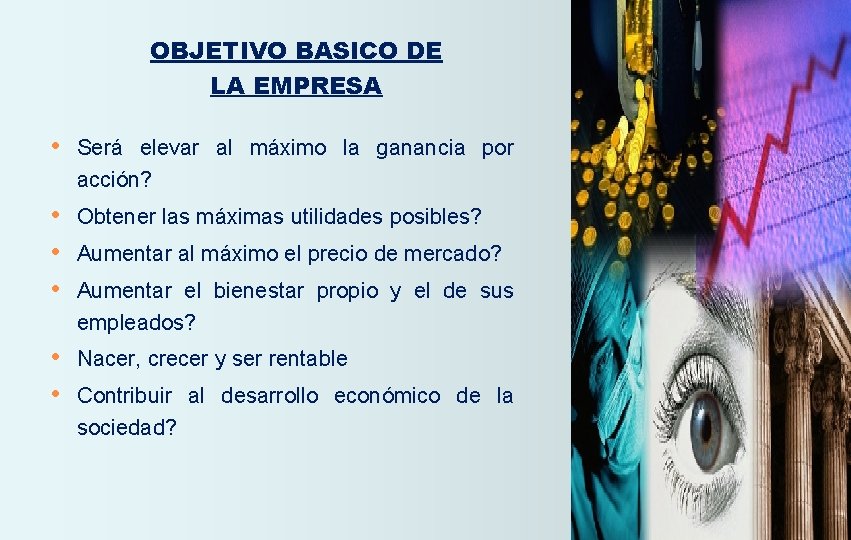 OBJETIVO BASICO DE
LA EMPRESA

• Será elevar al máximo la ganancia por acción?
• Obtener las máximas utilidades posibles?
• Aumentar al máximo el precio de mercado?
• Aumentar el bienestar propio y el de sus empleados?
• Nacer, crecer y ser rentable
• Contribuir al desarrollo económico de la sociedad?